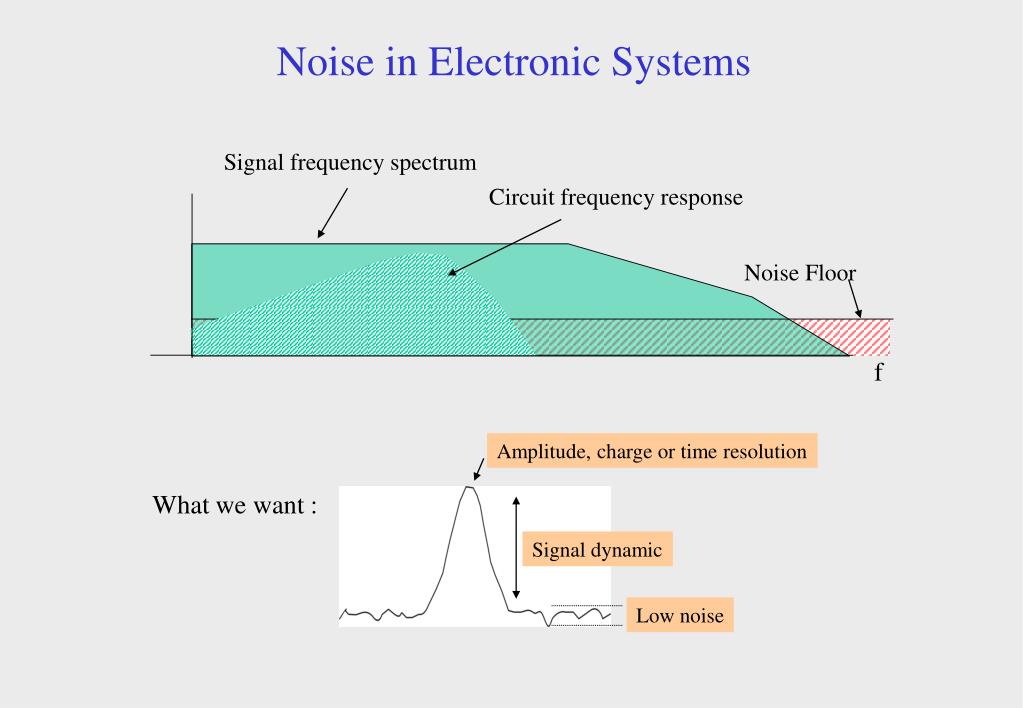 Noise in Electronic Systems

Signal frequency spectrum

Circuit frequency response

Noise Floor

f

Amplitude, charge or time resolution

What we want :

Signal dynamic

Low noise